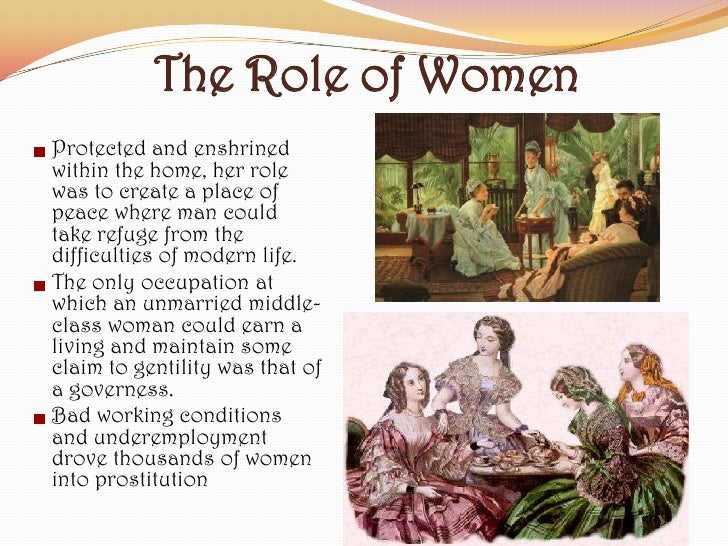 The Role of Women

Protected and enshrined within the home, her role was to create a place of peace where man could take refuge from the difficulties of modern life.

The only occupation at which an unmarried middle-class woman could earn a living and maintain some claim to gentility was that of a governess.

Bad working conditions and underemployment drove thousands of women into prostitution